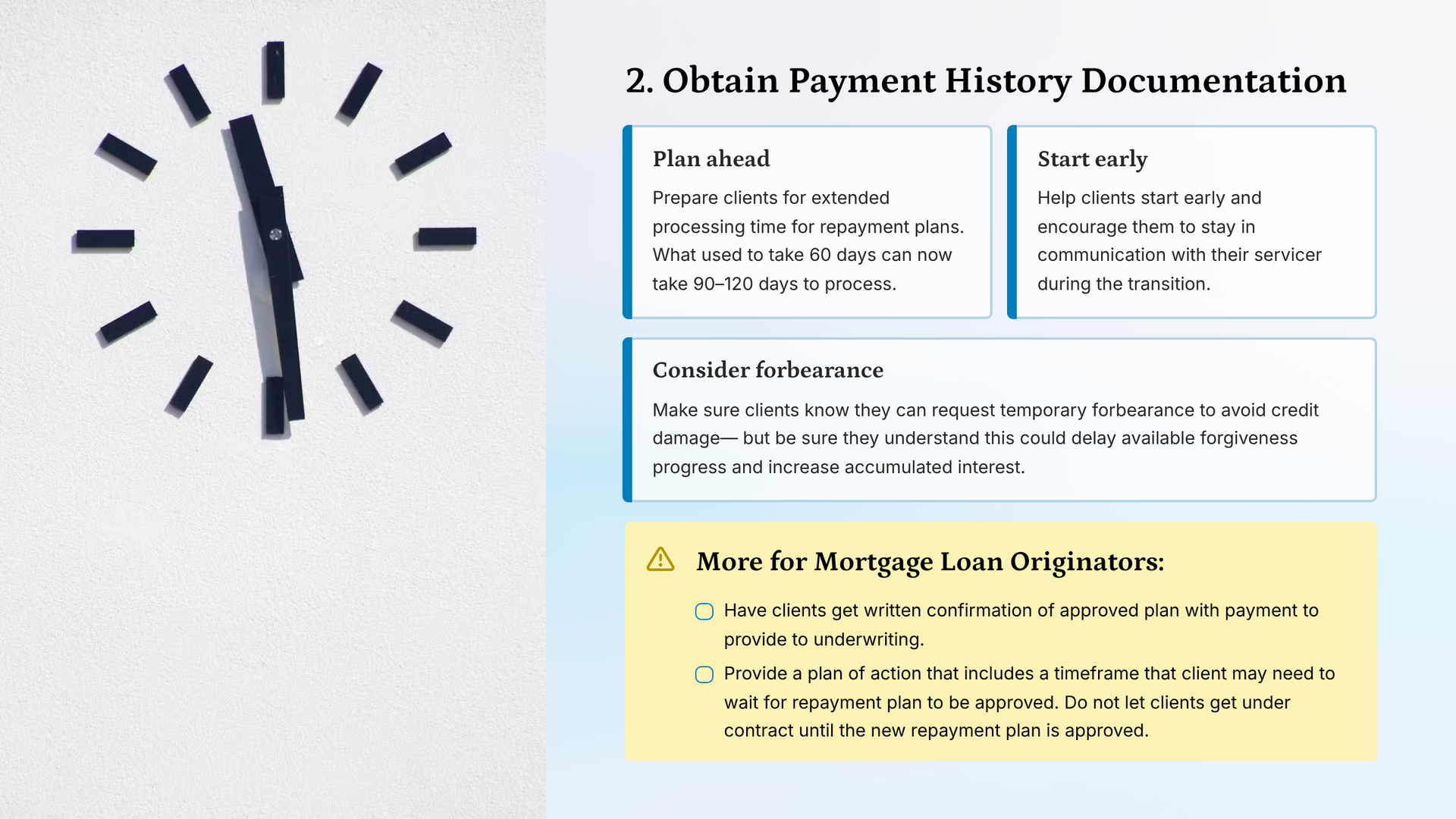 2. Obtain Payment History Documentation

Plan ahead

Prepare clients for extended processing time for repayment plans. What used to take 60 days can now take 90–120 days to process.

Start early

Help clients start early and encourage them to stay in communication with their servicer during the transition.

Consider forbearance

Make sure clients know they can request temporary forbearance to avoid credit damage— but be sure they understand this could delay available forgiveness progress and increase accumulated interest.

More for Mortgage Loan Originators:

Have clients get written confirmation of approved plan with payment to provide to underwriting.

Provide a plan of action that includes a timeframe that client may need to wait for repayment plan to be approved. Do not let clients get under contract until the new repayment plan is approved.